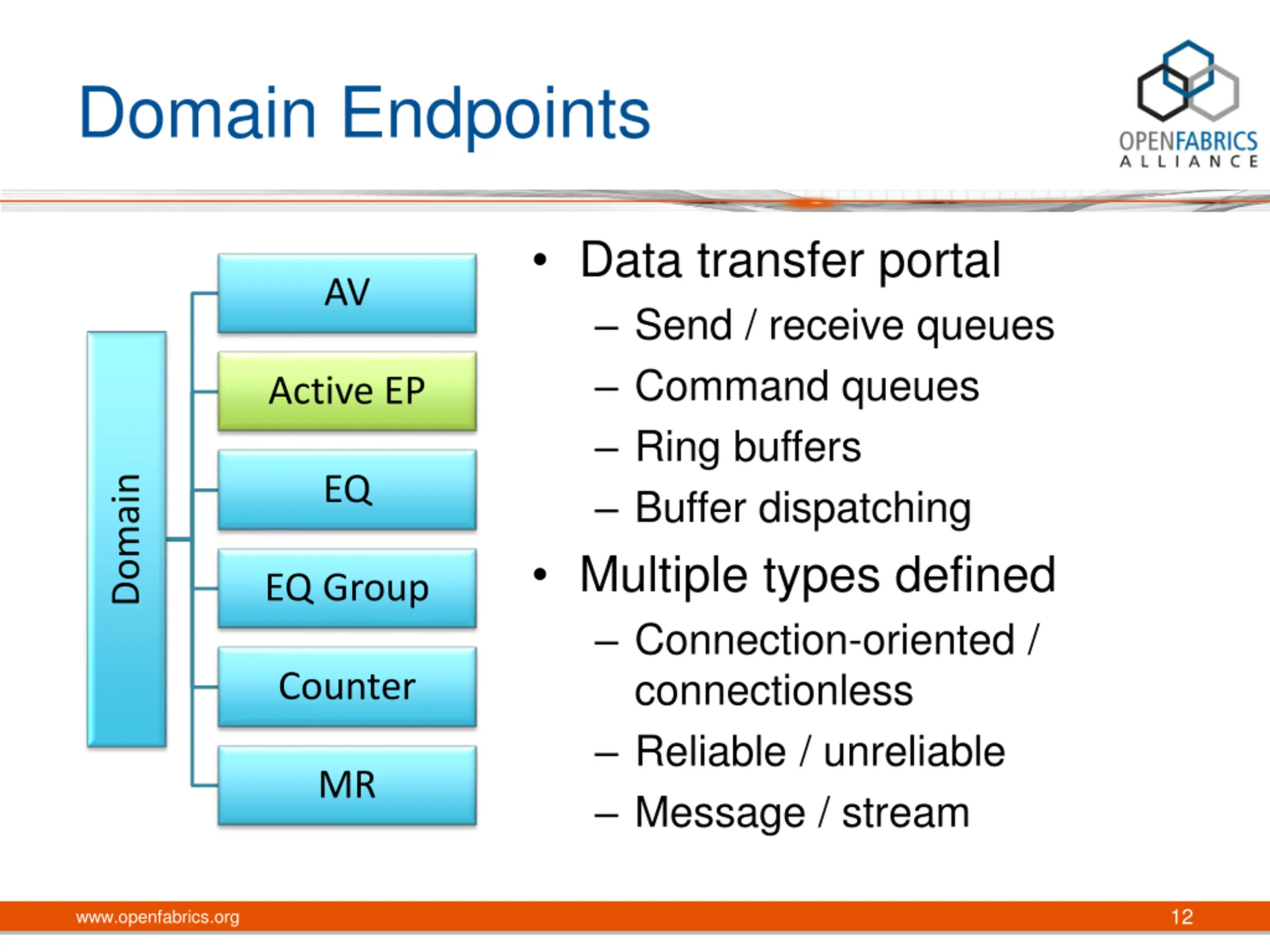 Domain Endpoints

OPENFABRICS
ALLIANCE

Domain

AV

Active EP

EQ

EQ Group

Counter

MR

• Data transfer portal
 – Send / receive queues
 – Command queues
 – Ring buffers
 – Buffer dispatching
• Multiple types defined
 – Connection-oriented / connectionless
 – Reliable / unreliable
 – Message / stream

www.openfabrics.org

12